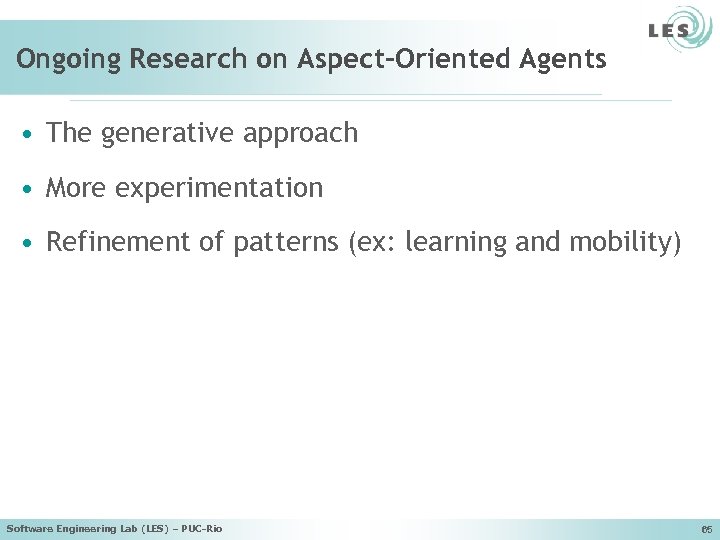 LES

Ongoing Research on Aspect-Oriented Agents

• The generative approach

• More experimentation

• Refinement of patterns (ex: learning and mobility)

Software Engineering Lab (LES) – PUC-Rio

65